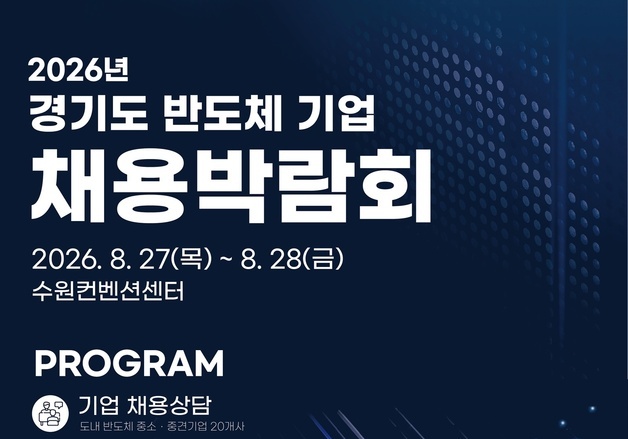 2026년
경기도 반도체 기업
채용박람회

2026. 8. 27(목) ~ 8. 28(금)
수원컨벤션센터

PROGRAM

기업 채용상담
도내 반도체 중소 · 중견기업 20개사